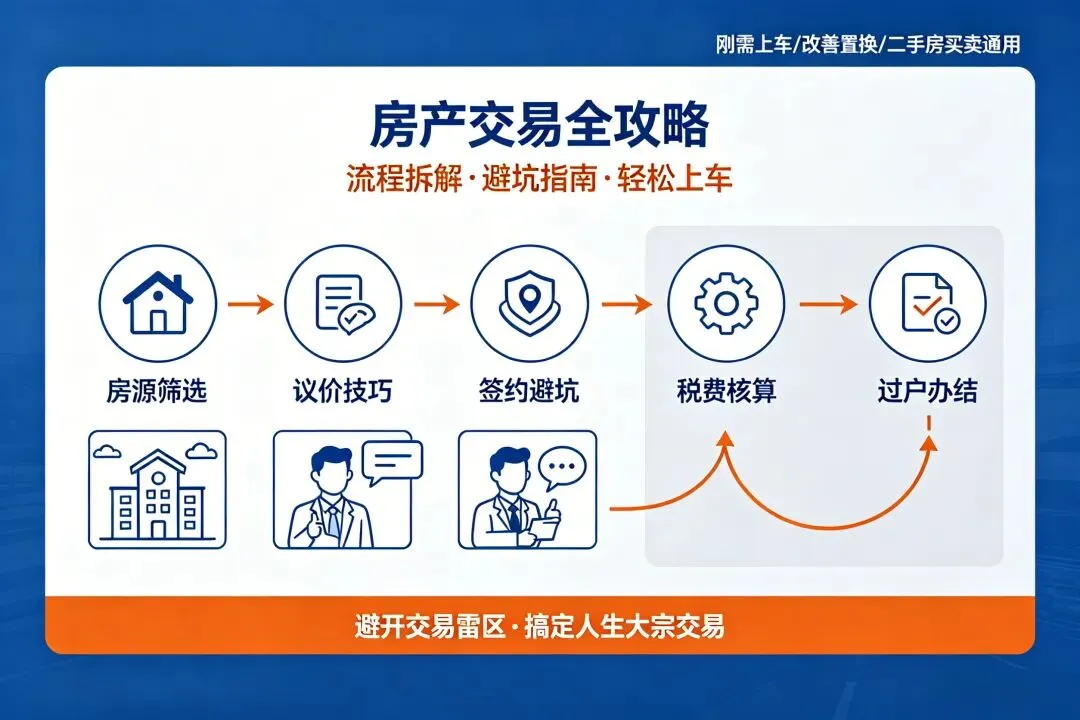 刚需上车/改善置换/二手房买卖通用

房产交易全攻略

流程拆解·避坑指南·轻松上车

房源筛选

议价技巧

签约避坑

税费核算

过户办结

避开交易雷区·搞定人生大宗交易